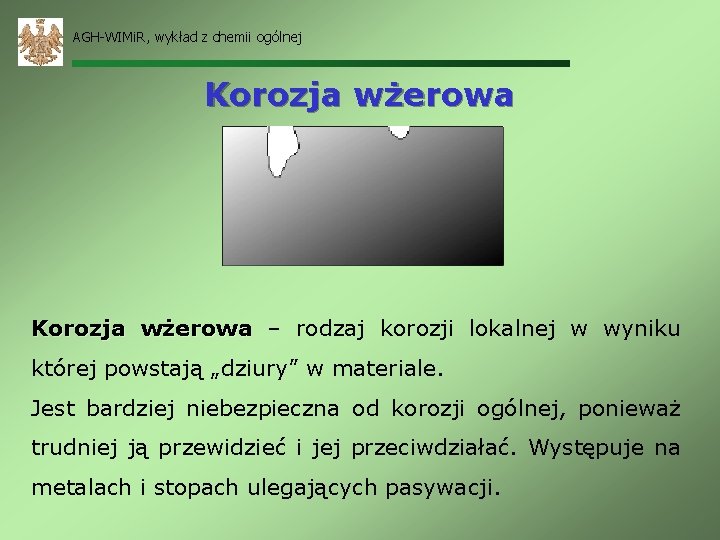 AGH-WIMiR, wykład z chemii ogólnej

Korozja wżerowa

Korozja wżerowa – rodzaj korozji lokalnej w wyniku której powstają „dziury” w materiale.
Jest bardziej niebezpieczna od korozji ogólnej, ponieważ trudniej ją przewidzieć i jej przeciwdziałać. Występuje na metalach i stopach ulegających pasywacji.